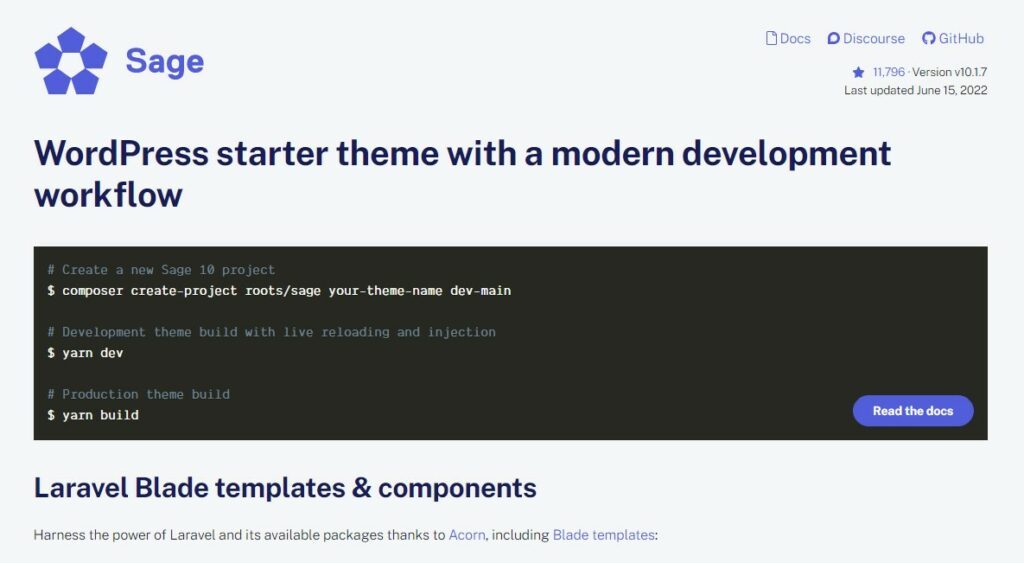 Sage

Docs Discourse GitHub

11,796 · Version v10.1.7
Last updated June 15, 2022

WordPress starter theme with a modern development workflow

# Create a new Sage 10 project
$ composer create-project roots/sage your-theme-name dev-main

# Development theme build with live reloading and injection
$ yarn dev

# Production theme build
$ yarn build

Read the docs

Laravel Blade templates & components

Harness the power of Laravel and its available packages thanks to Acorn, including Blade templates: